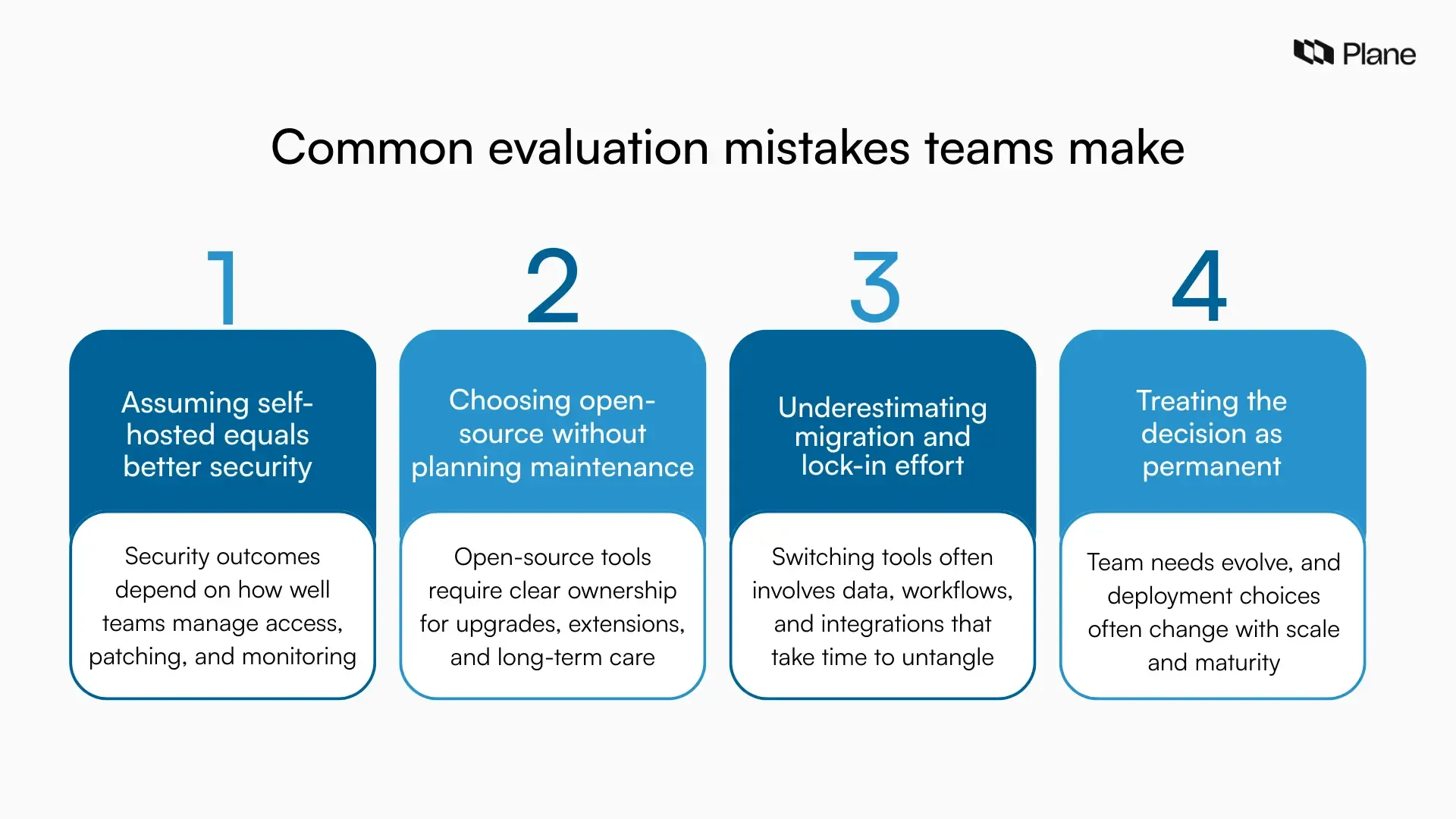 Plane

Common evaluation mistakes teams make

1

Assuming self-hosted equals better security

Security outcomes depend on how well teams manage access, patching, and monitoring

2

Choosing open-source without planning maintenance

Open-source tools require clear ownership for upgrades, extensions, and long-term care

3

Underestimating migration and lock-in effort

Switching tools often involves data, workflows, and integrations that take time to untangle

4

Treating the decision as permanent

Team needs evolve, and deployment choices often change with scale and maturity